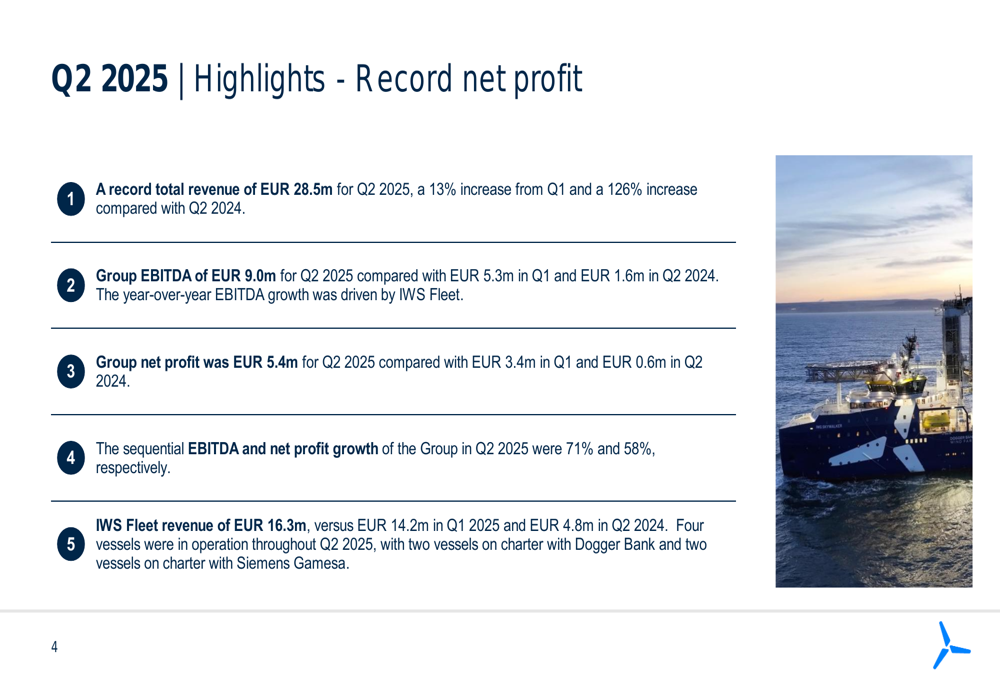 Q2 2025 | Highlights - Record net profit

1 A record total revenue of EUR 28.5m for Q2 2025, a 13% increase from Q1 and a 126% increase compared with Q2 2024.

2 Group EBITDA of EUR 9.0m for Q2 2025 compared with EUR 5.3m in Q1 and EUR 1.6m in Q2 2024. The year-over-year EBITDA growth was driven by IWS Fleet.

3 Group net profit was EUR 5.4m for Q2 2025 compared with EUR 3.4m in Q1 and EUR 0.6m in Q2 2024.

4 The sequential EBITDA and net profit growth of the Group in Q2 2025 were 71% and 58%, respectively.

5 IWS Fleet revenue of EUR 16.3m, versus EUR 14.2m in Q1 2025 and EUR 4.8m in Q2 2024. Four vessels were in operation throughout Q2 2025, with two vessels on charter with Dogger Bank and two vessels on charter with Siemens Gamesa.

4